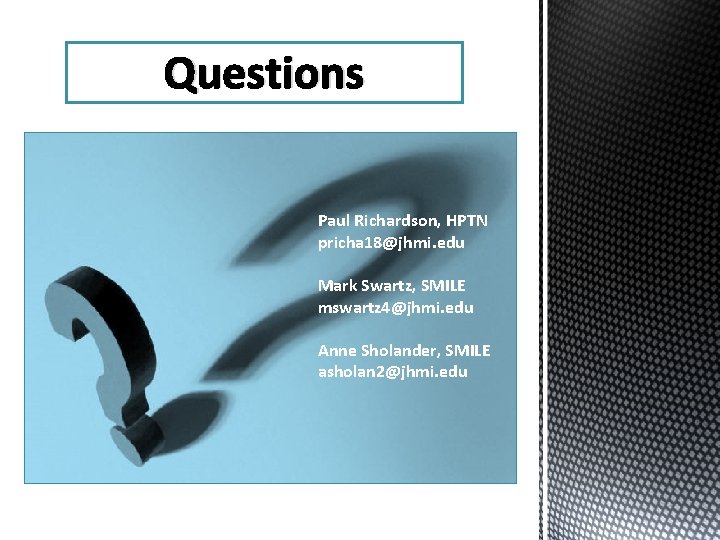 Questions

Paul Richardson, HPTN
pricha18@jhmi.edu

Mark Swartz, SMILE
mswartz4@jhmi.edu

Anne Sholander, SMILE
asholan2@jhmi.edu